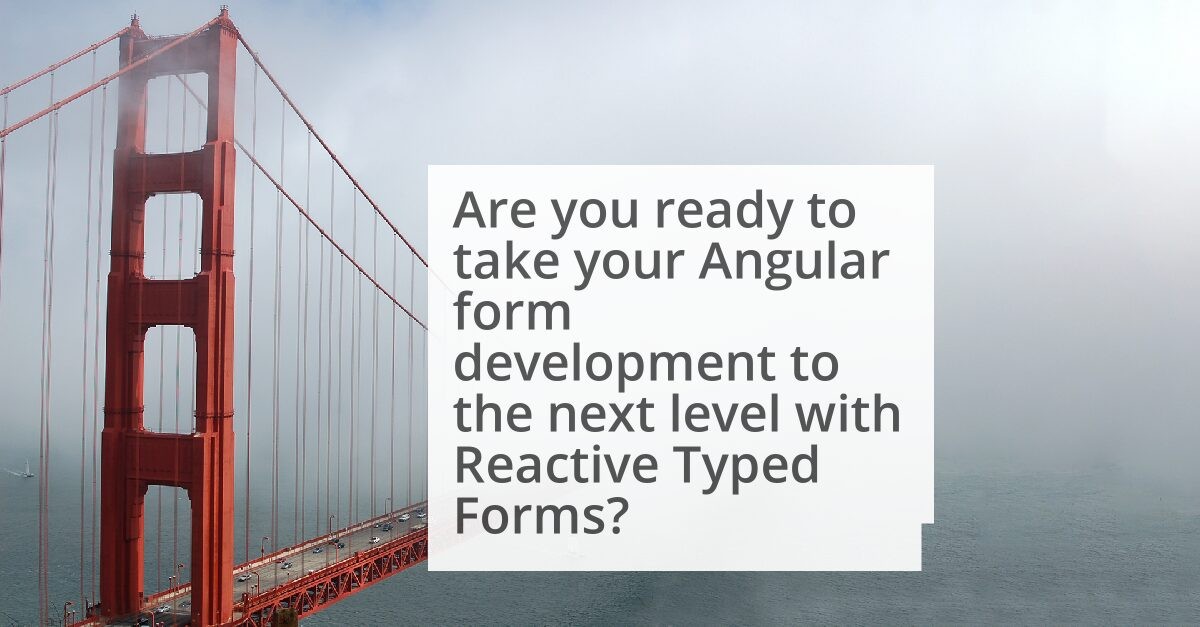 Are you ready to take your Angular form development to the next level with Reactive Typed Forms?